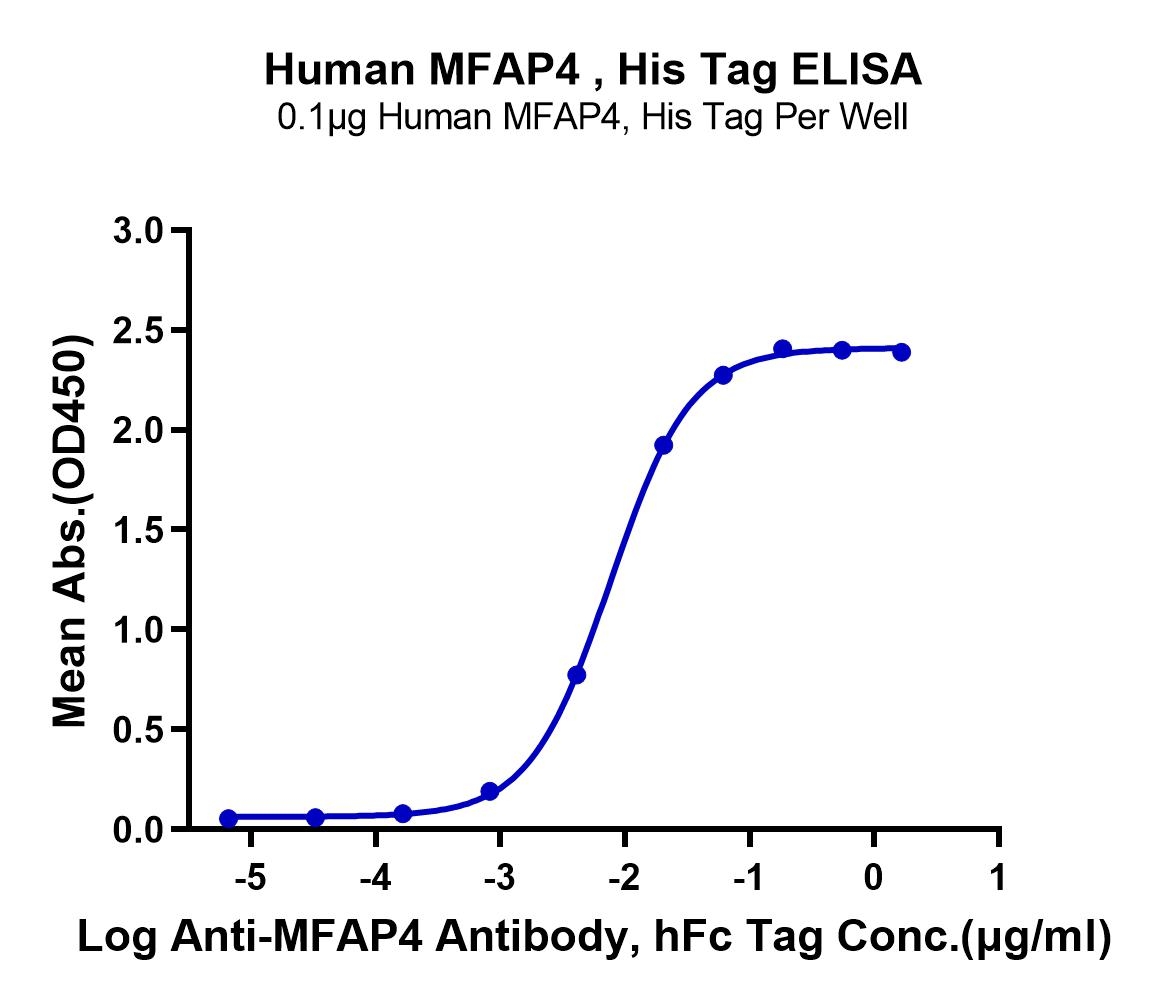 Human MFAP4 , His Tag ELISA
0.1μg Human MFAP4, His Tag Per Well

Mean Abs.(OD450)

3.0
2.5
2.0
1.5
1.0
0.5
0.0

-5
-4
-3
-2
-1
0
1

Log Anti-MFAP4 Antibody, hFc Tag Conc.(μg/ml)